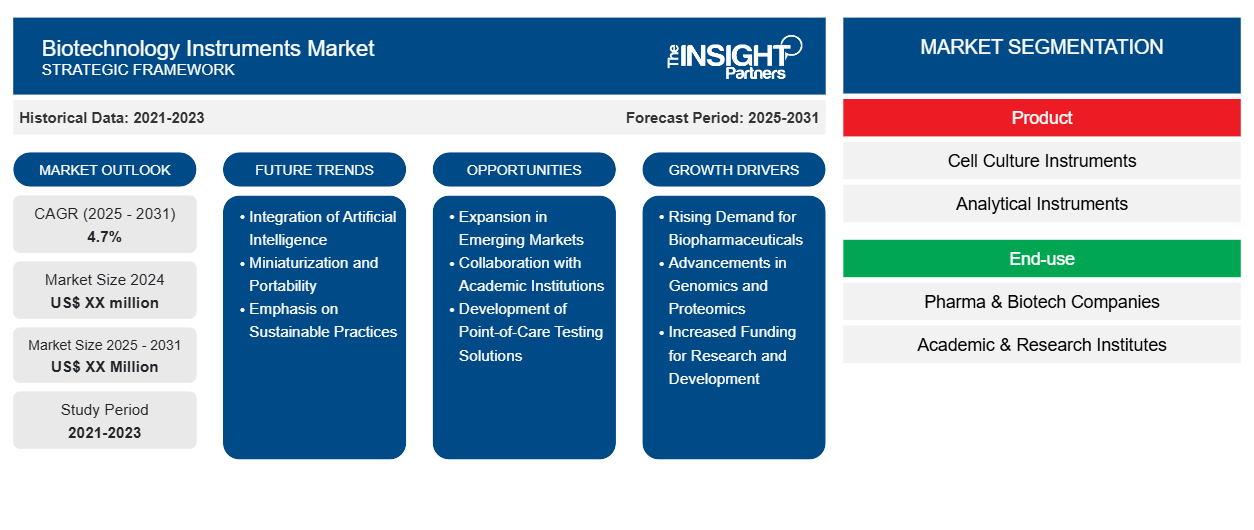 Biotechnology Instruments Market
STRATEGIC FRAMEWORK

The INSIGHT Partners

Historical Data: 2021-2023

Forecast Period: 2025-2031

MARKET OUTLOOK

CAGR (2025 - 2031)
4.7%

Market Size 2024
US$ XX million

Market Size 2025 - 2031
US$ XX Million

Study Period
2021-2023

FUTURE TRENDS

• Integration of Artificial Intelligence
• Miniaturization and Portability
• Emphasis on Sustainable Practices

OPPORTUNITIES

• Expansion in Emerging Markets
• Collaboration with Academic Institutions
• Development of Point-of-Care Testing Solutions

GROWTH DRIVERS

• Rising Demand for Biopharmaceuticals
• Advancements in Genomics and Proteomics
• Increased Funding for Research and Development

MARKET SEGMENTATION

Product

Cell Culture Instruments

Analytical Instruments

End-use

Pharma & Biotech Companies

Academic & Research Institutes